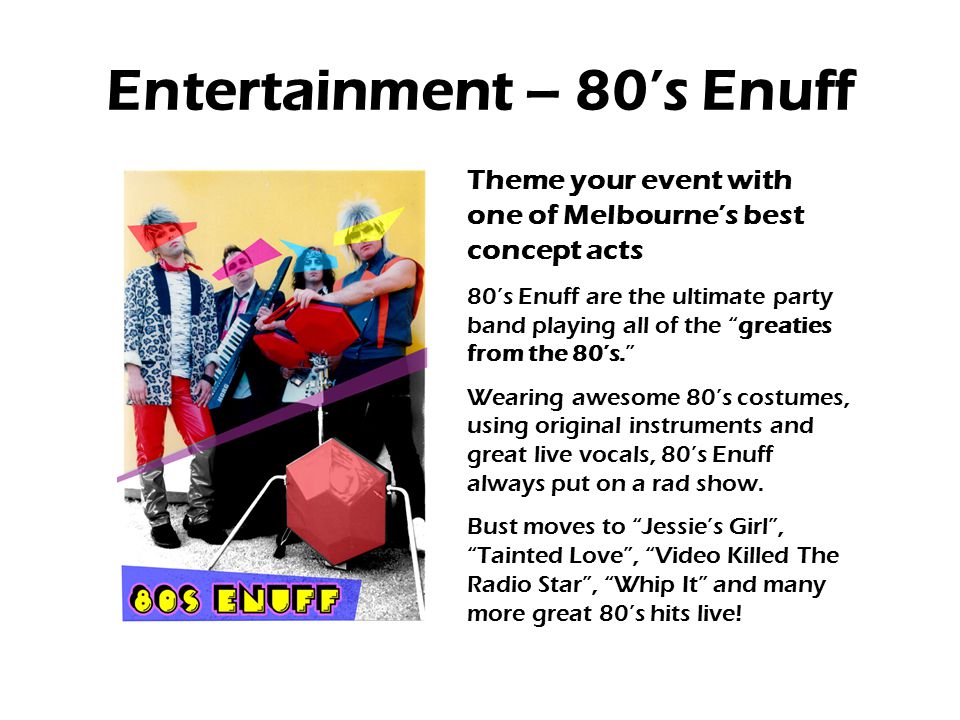 Entertainment – 80's Enuff

80S ENUFF

Theme your event with one of Melbourne's best concept acts

80's Enuff are the ultimate party band playing all of the "greaties from the 80's."

Wearing awesome 80's costumes, using original instruments and great live vocals, 80's Enuff always put on a rad show.

Bust moves to "Jessie's Girl", "Tainted Love", "Video Killed The Radio Star", "Whip It" and many more great 80's hits live!